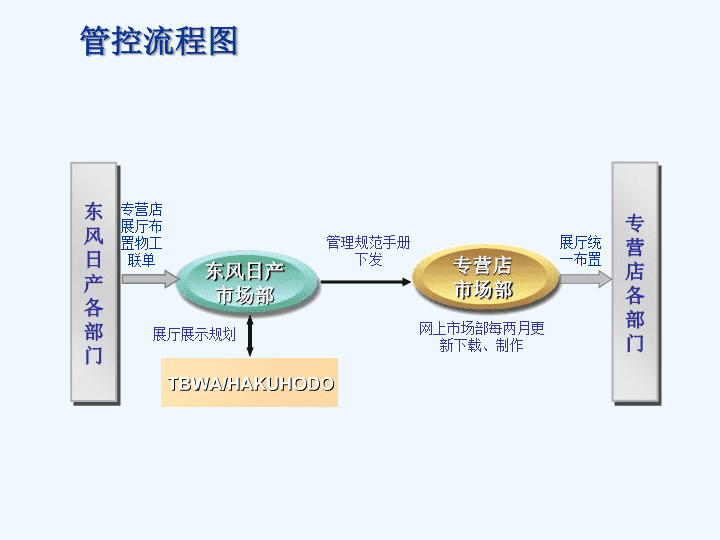 管控流程图

东风日产各部门

专营店展厅布置物工联单

东风日产市场部

展厅展示规划

TBWA/HAKUHODO

管理规范手册下发

专营店市场部

网上市场部每两月更新下载、制作

展厅统一布置

专营店各部门